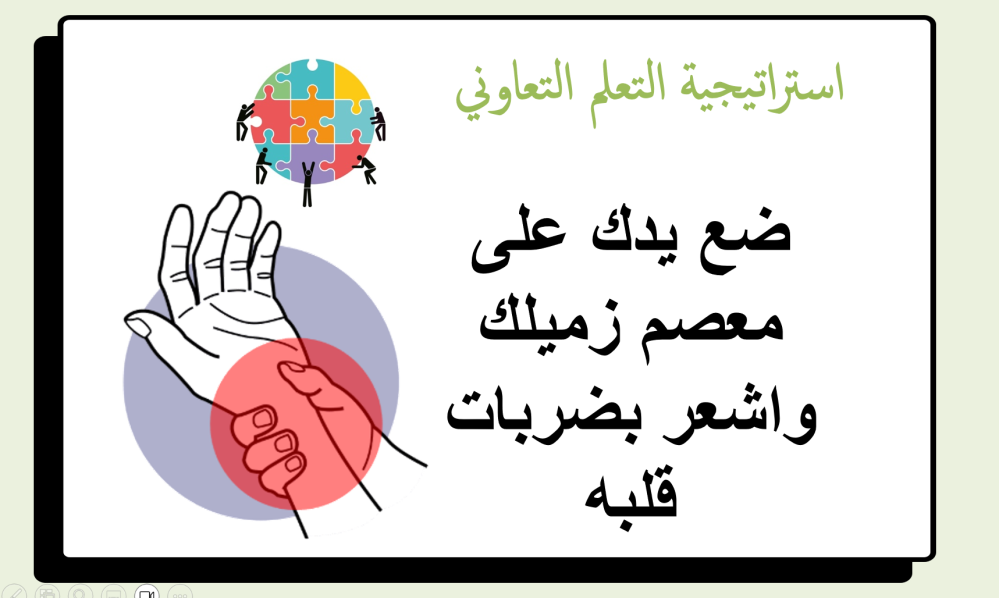 استراتيجية التعلم التعاوني

ضع يدك على معصم زميلك واشعر بضربات قلبه